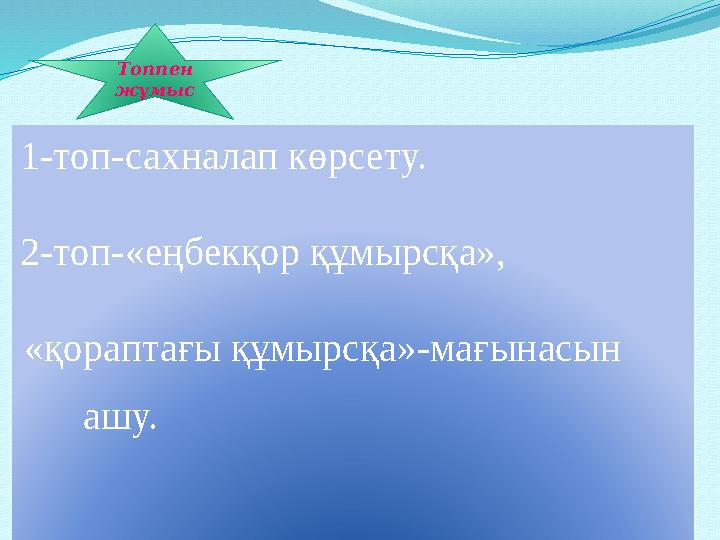 Топпен жұмыс

1-топ-сахналап көрсету.

2-топ-«еңбекқор құмырсқа»,

«қораптағы құмырсқа»-мағынасын ашу.